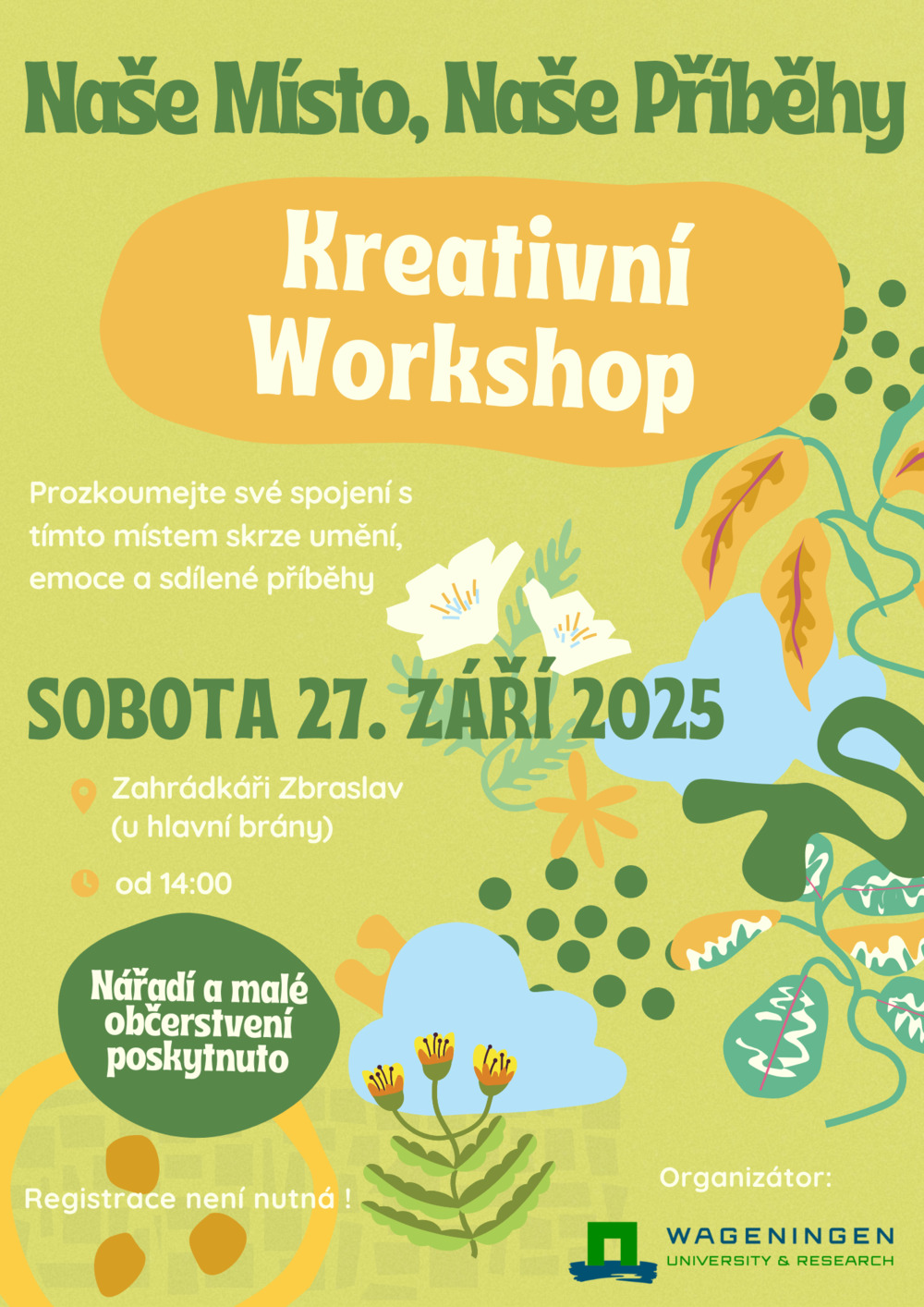 Naše Místo, Naše Příběhy

Kreativní Workshop

Prozkoumejte své spojení s tímto místem skrze umění, emoce a sdílené příběhy

SOBOTA 27. ZÁŘÍ 2025

Zahrádkáři Zbraslav (u hlavní brány)

od 14:00

Nářadí a malé občerstvení poskytnuto

Registrace není nutná !

Organizátor:

WAGENINGEN UNIVERSITY & RESEARCH